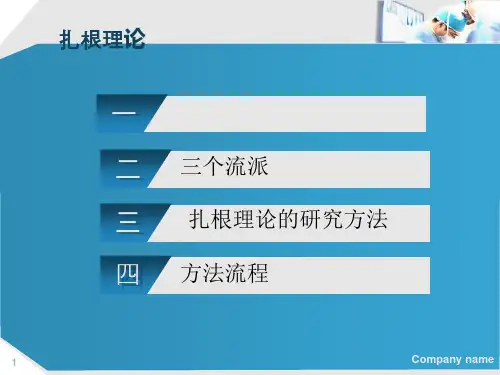 扎根理论

一

二 三个流派

三 扎根理论的研究方法

四 方法流程

1

Company name